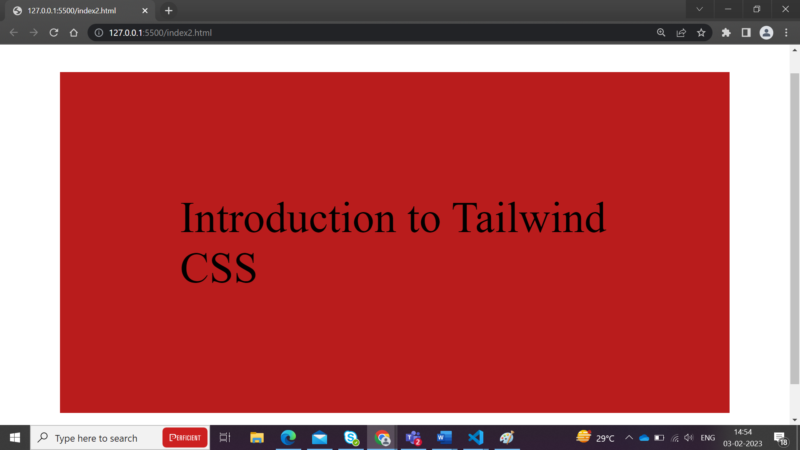 127.0.0.1:5500/index2.html

127.0.0.1:5500/index2.html

Introduction to Tailwind CSS

Type here to search

PERFICIENT

29°C

ENG

14:54
03-02-2023

18